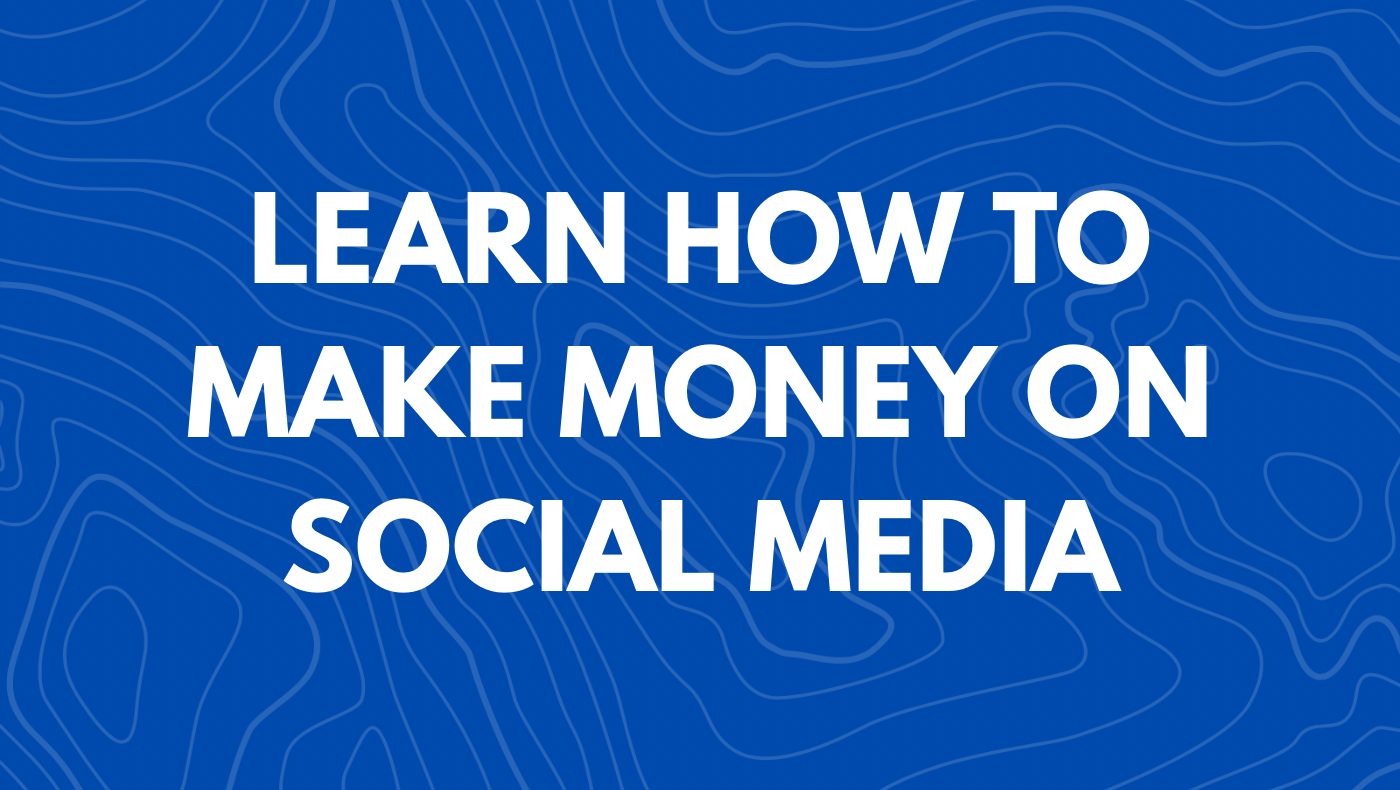 LEARN HOW TO MAKE MONEY ON SOCIAL MEDIA